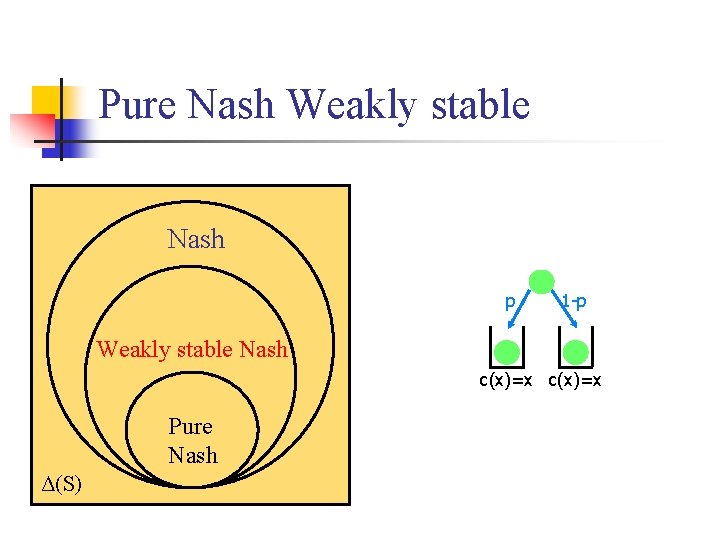 Pure Nash Weakly stable

Nash

Weakly stable Nash

Pure Nash

$\Delta(S)$

p

1-p

c(x)=x c(x)=x